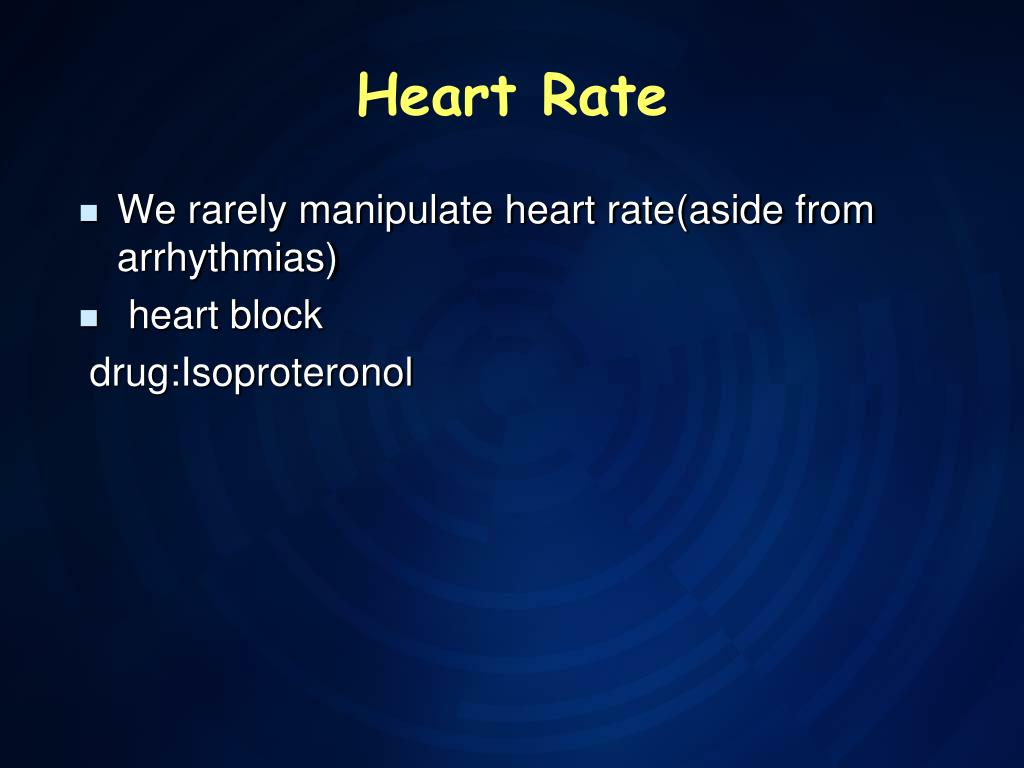 Heart Rate

- We rarely manipulate heart rate(aside from arrhythmias)
- heart block

drug:Isoproteronol